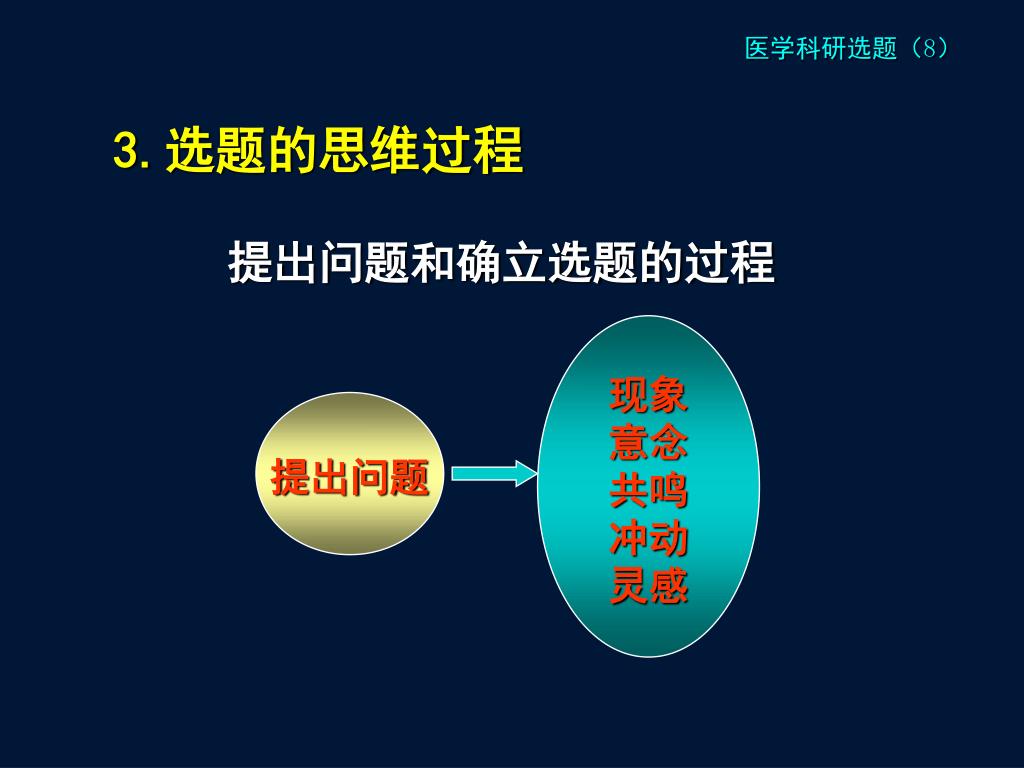 医学科研选题（8）

3. 选题的思维过程

提出问题和确立选题的过程

提出问题

现象
意念
共鸣
冲动
灵感